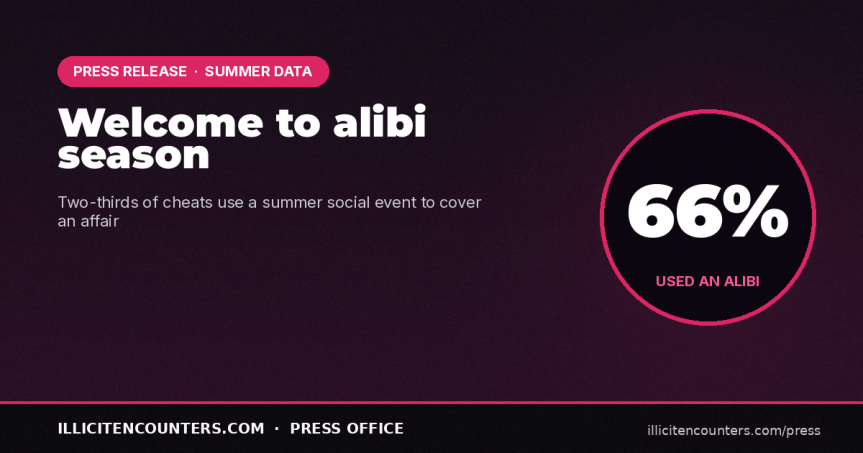 PRESS RELEASE · SUMMER DATA

Welcome to alibi season

Two-thirds of cheats use a summer social event to cover an affair

66%

USED AN ALIBI

ILLICITENCOUNTERS.COM · PRESS OFFICE

illicitencounters.com/press